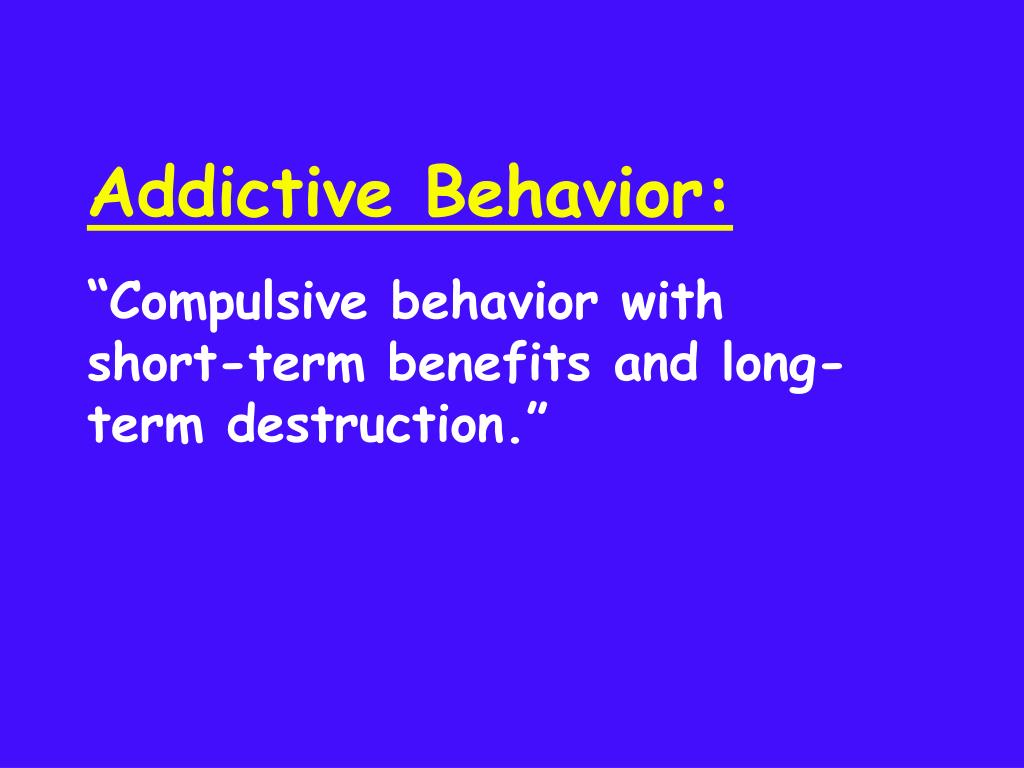 Addictive Behavior:

“Compulsive behavior with short-term benefits and long-term destruction.”